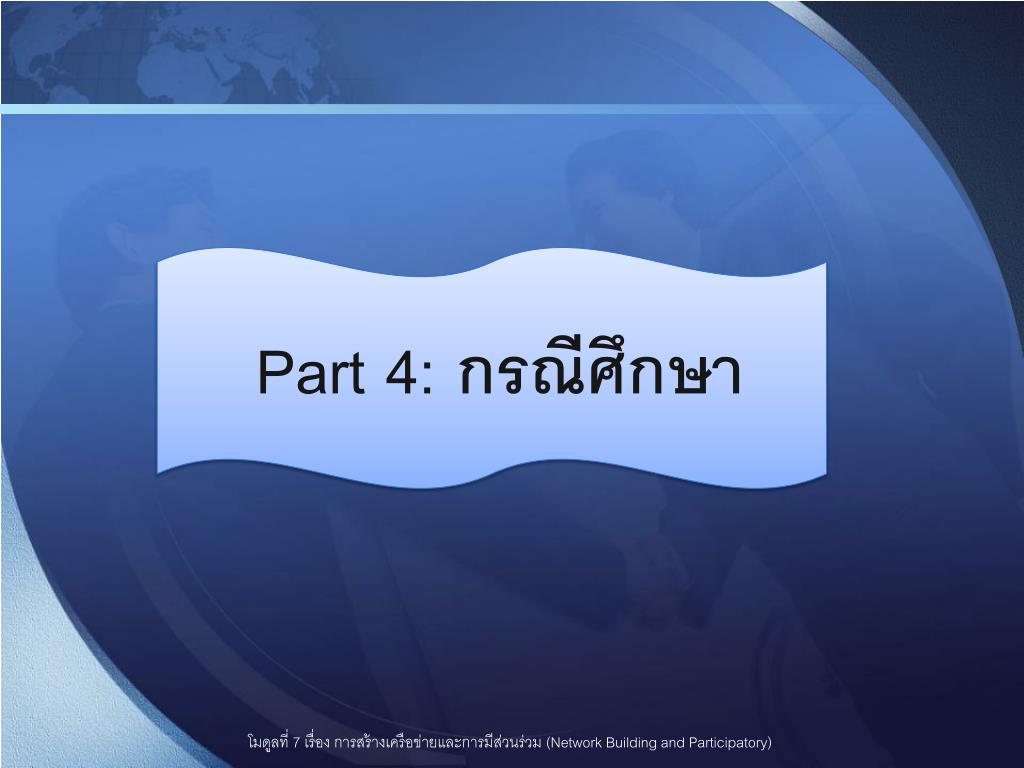 Part 4: กรณีศึกษา

โมดูลที่ 7 เรื่อง การสร้างเครือข่ายและการมีส่วนร่วม (Network Building and Participatory)